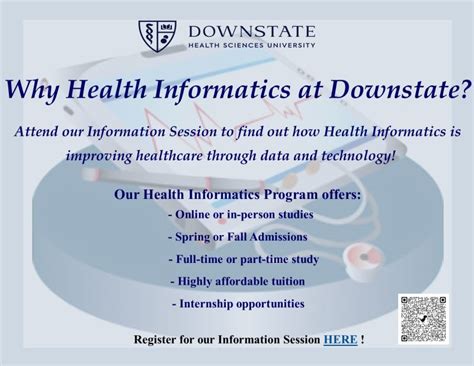 DOWNSTATE
HEALTH SCIENCES UNIVERSITY

Why Health Informatics at Downstate?

Attend our Information Session to find out how Health Informatics is improving healthcare through data and technology!

Our Health Informatics Program offers:

- Online or in-person studies
- Spring or Fall Admissions
- Full-time or part-time study
- Highly affordable tuition
- Internship opportunities

Register for our Information Session HERE !